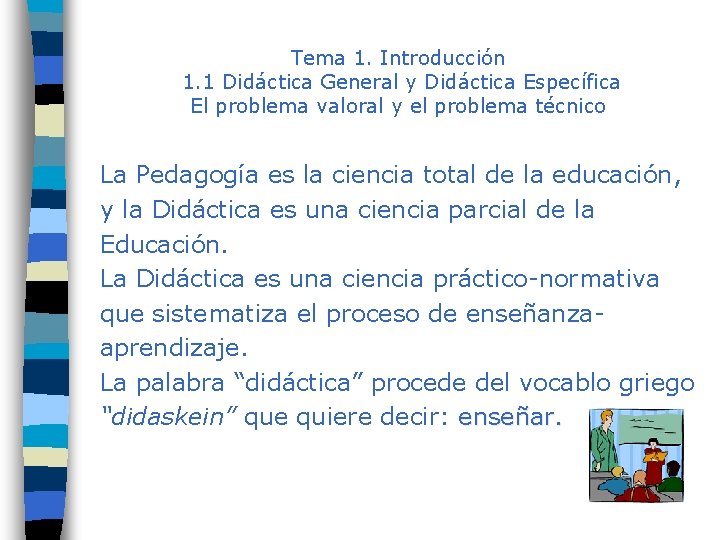 Tema 1. Introducción
1.1 Didáctica General y Didáctica Específica
El problema valoral y el problema técnico

La Pedagogía es la ciencia total de la educación, y la Didáctica es una ciencia parcial de la Educación.
La Didáctica es una ciencia práctico-normativa que sistematiza el proceso de enseñanza-aprendizaje.
La palabra “didáctica” procede del vocablo griego “didaskein” que quiere decir: enseñar.